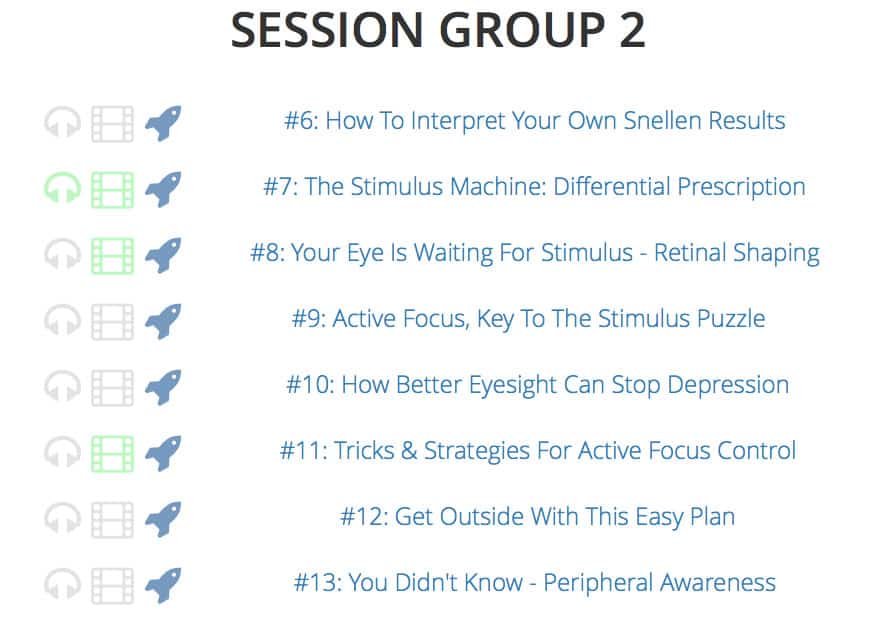 SESSION GROUP 2

#6: How To Interpret Your Own Snellen Results

#7: The Stimulus Machine: Differential Prescription

#8: Your Eye Is Waiting For Stimulus - Retinal Shaping

#9: Active Focus, Key To The Stimulus Puzzle

#10: How Better Eyesight Can Stop Depression

#11: Tricks & Strategies For Active Focus Control

#12: Get Outside With This Easy Plan

#13: You Didn't Know - Peripheral Awareness